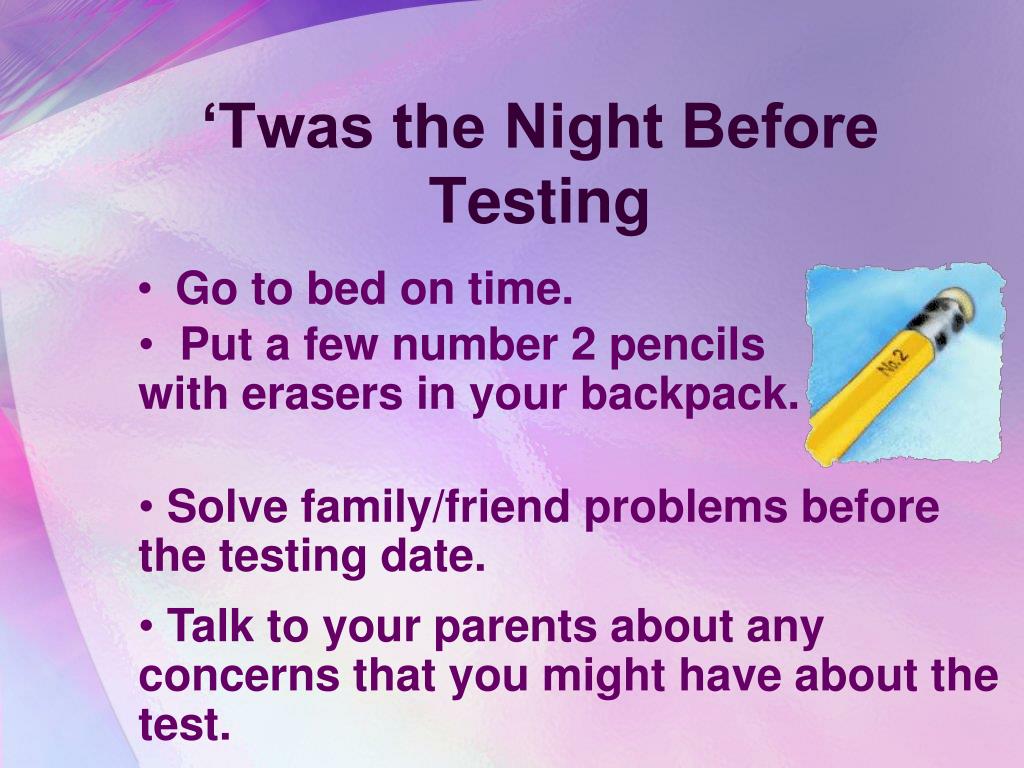 ‘Twas the Night Before Testing

• Go to bed on time.
• Put a few number 2 pencils with erasers in your backpack.

No.2

• Solve family/friend problems before the testing date.
• Talk to your parents about any concerns that you might have about the test.